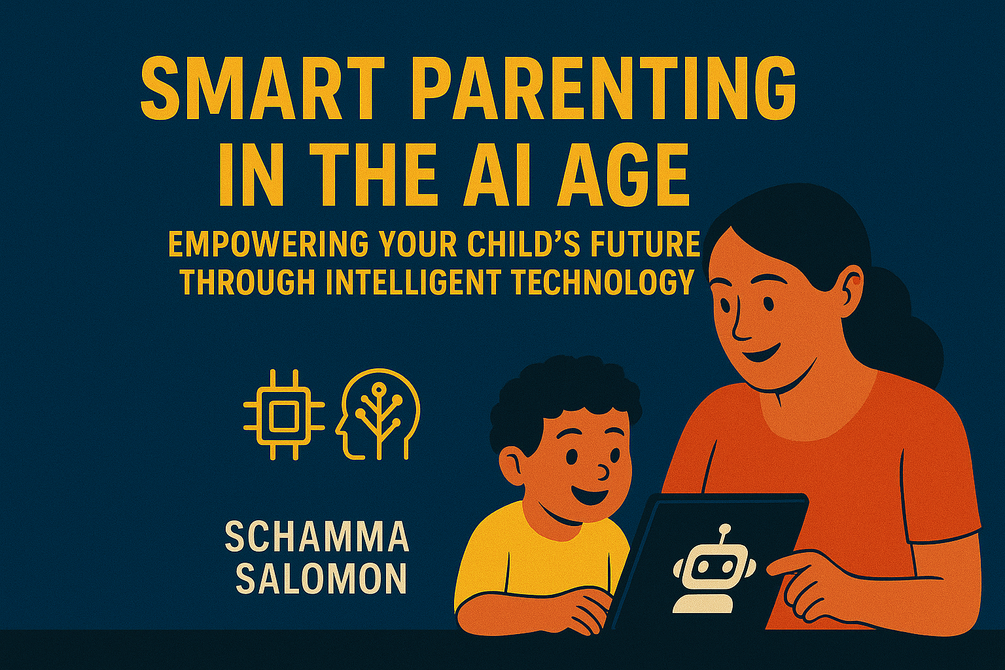 SMART PARENTING IN THE AI AGE

EMPOWERING YOUR CHILD'S FUTURE THROUGH INTELLIGENT TECHNOLOGY

SCHAMMA SALOMON